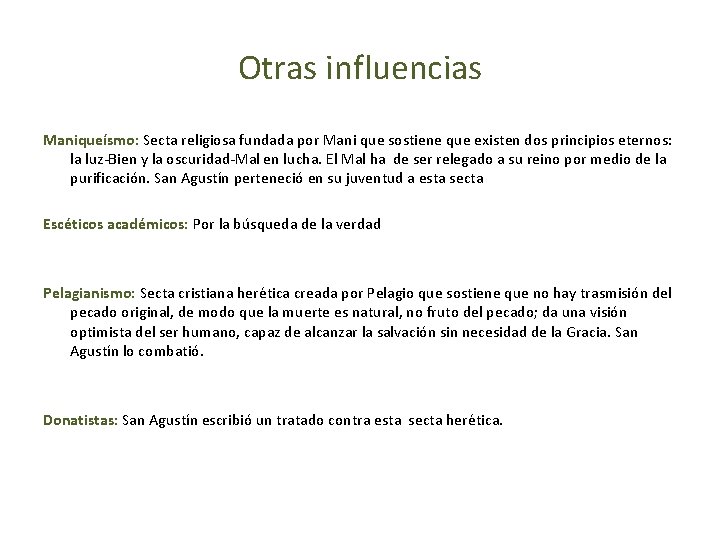 Otras influencias

Maniqueísmo: Secta religiosa fundada por Mani que sostiene que existen dos principios eternos: la luz-Bien y la oscuridad-Mal en lucha. El Mal ha de ser relegado a su reino por medio de la purificación. San Agustín perteneció en su juventud a esta secta

Escéticos académicos: Por la búsqueda de la verdad

Pelagianismo: Secta cristiana herética creada por Pelagio que sostiene que no hay trasmisión del pecado original, de modo que la muerte es natural, no fruto del pecado; da una visión optimista del ser humano, capaz de alcanzar la salvación sin necesidad de la Gracia. San Agustín lo combatió.

Donatistas: San Agustín escribió un tratado contra esta secta herética.